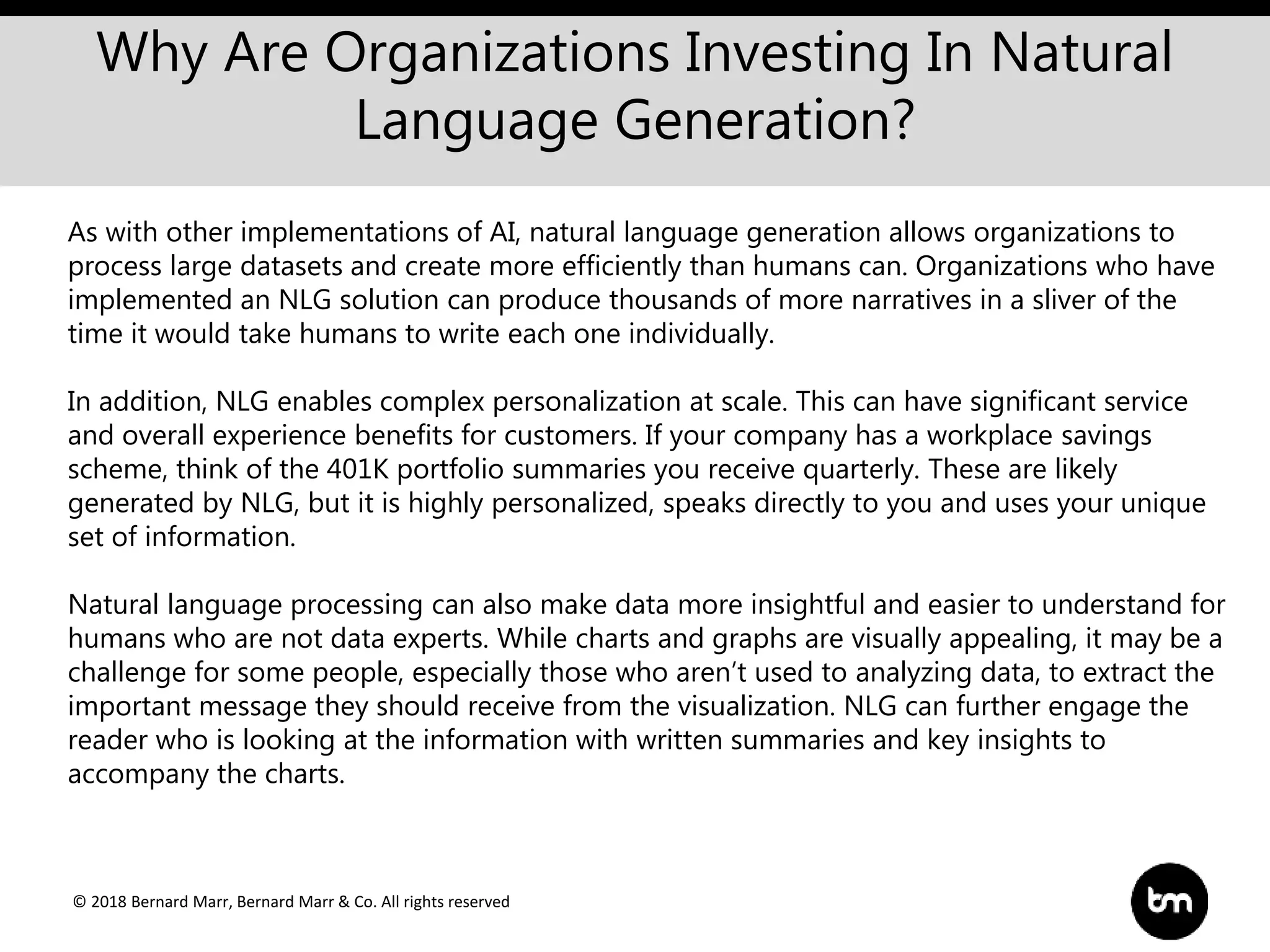 Why Are Organizations Investing In Natural Language Generation?

As with other implementations of AI, natural language generation allows organizations to process large datasets and create more efficiently than humans can. Organizations who have implemented an NLG solution can produce thousands of more narratives in a sliver of the time it would take humans to write each one individually.

In addition, NLG enables complex personalization at scale. This can have significant service and overall experience benefits for customers. If your company has a workplace savings scheme, think of the 401K portfolio summaries you receive quarterly. These are likely generated by NLG, but it is highly personalized, speaks directly to you and uses your unique set of information.

Natural language processing can also make data more insightful and easier to understand for humans who are not data experts. While charts and graphs are visually appealing, it may be a challenge for some people, especially those who aren't used to analyzing data, to extract the important message they should receive from the visualization. NLG can further engage the reader who is looking at the information with written summaries and key insights to accompany the charts.

© 2018 Bernard Marr, Bernard Marr & Co. All rights reserved

bm